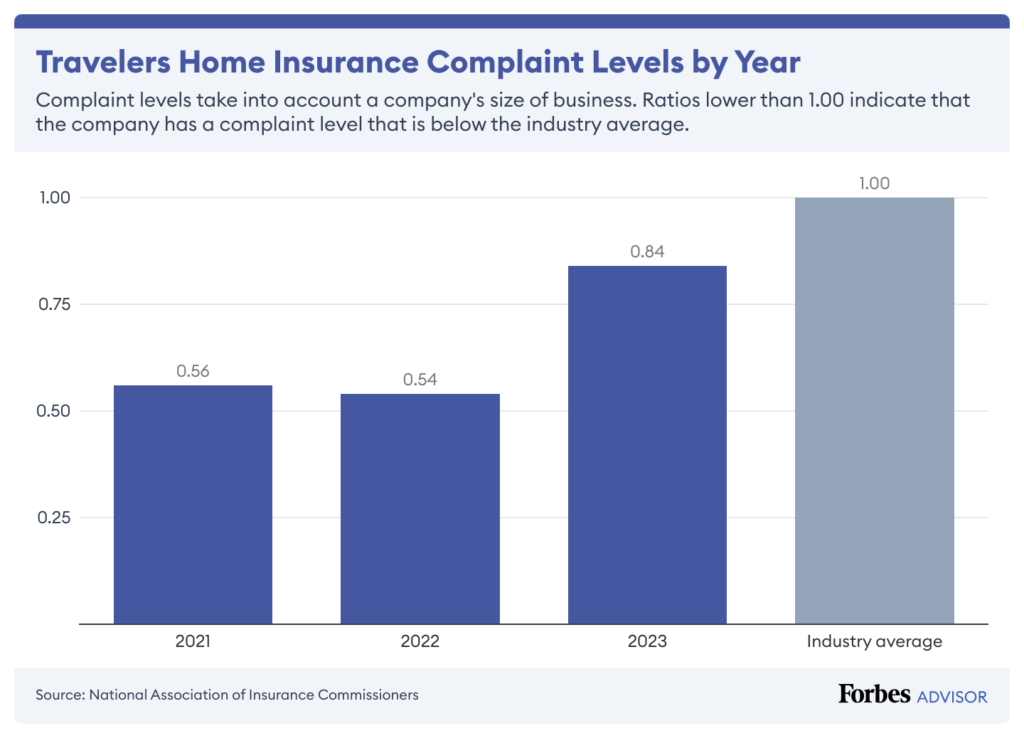 Travelers Home Insurance Complaint Levels by Year

Complaint levels take into account a company's size of business. Ratios lower than 1.00 indicate that the company has a complaint level that is below the industry average.

1.00
0.75
0.50
0.25

0.56
0.54
0.84
1.00

2021
2022
2023
Industry average

Source: National Association of Insurance Commissioners

Forbes ADVISOR